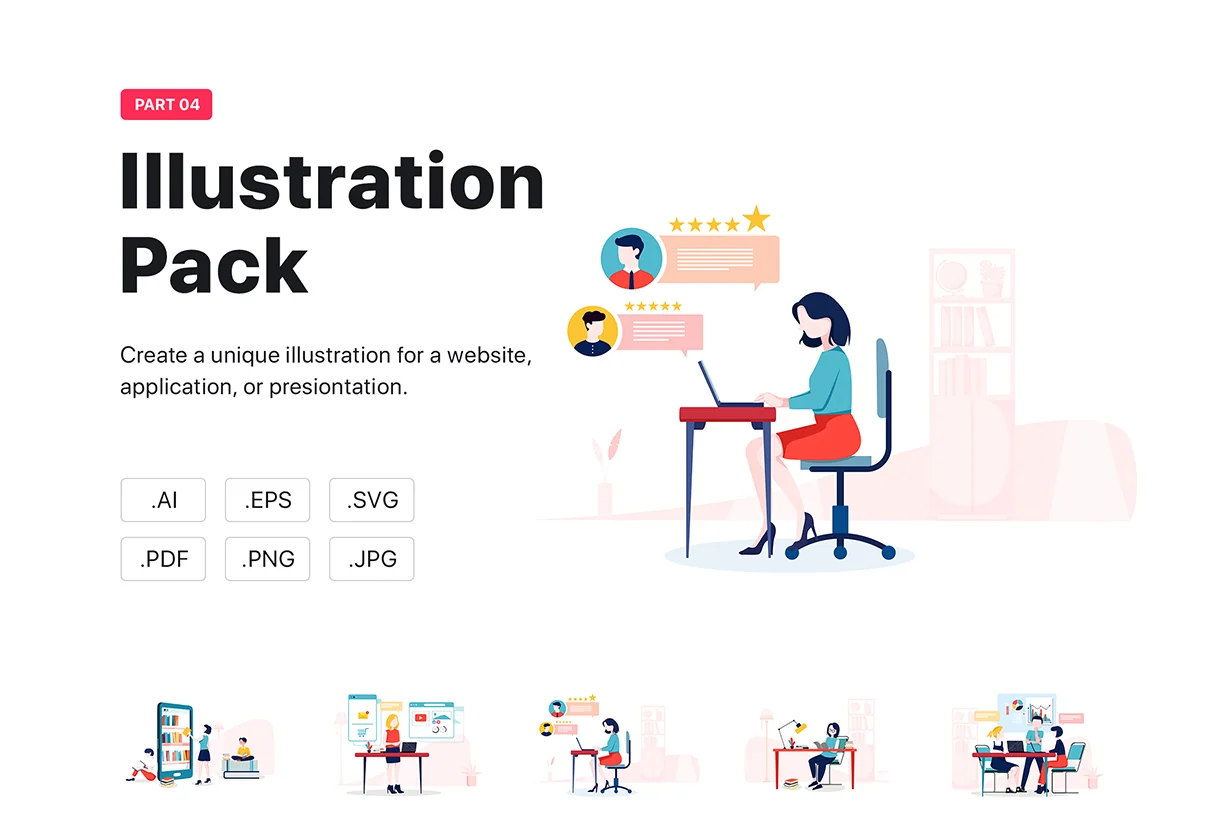 PART 04

Illustration Pack

Create a unique illustration for a website, application, or presiontation.

.AI .EPS .SVG

.PDF .PNG .JPG